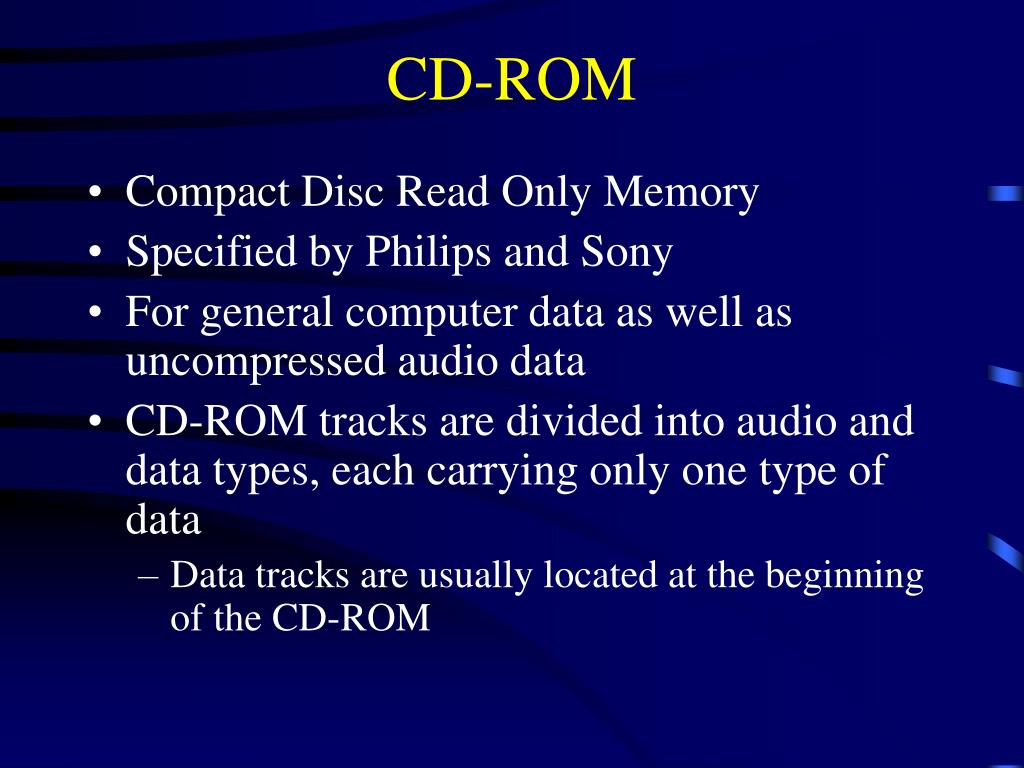 CD-ROM

• Compact Disc Read Only Memory
• Specified by Philips and Sony
• For general computer data as well as uncompressed audio data
• CD-ROM tracks are divided into audio and data types, each carrying only one type of data
– Data tracks are usually located at the beginning of the CD-ROM